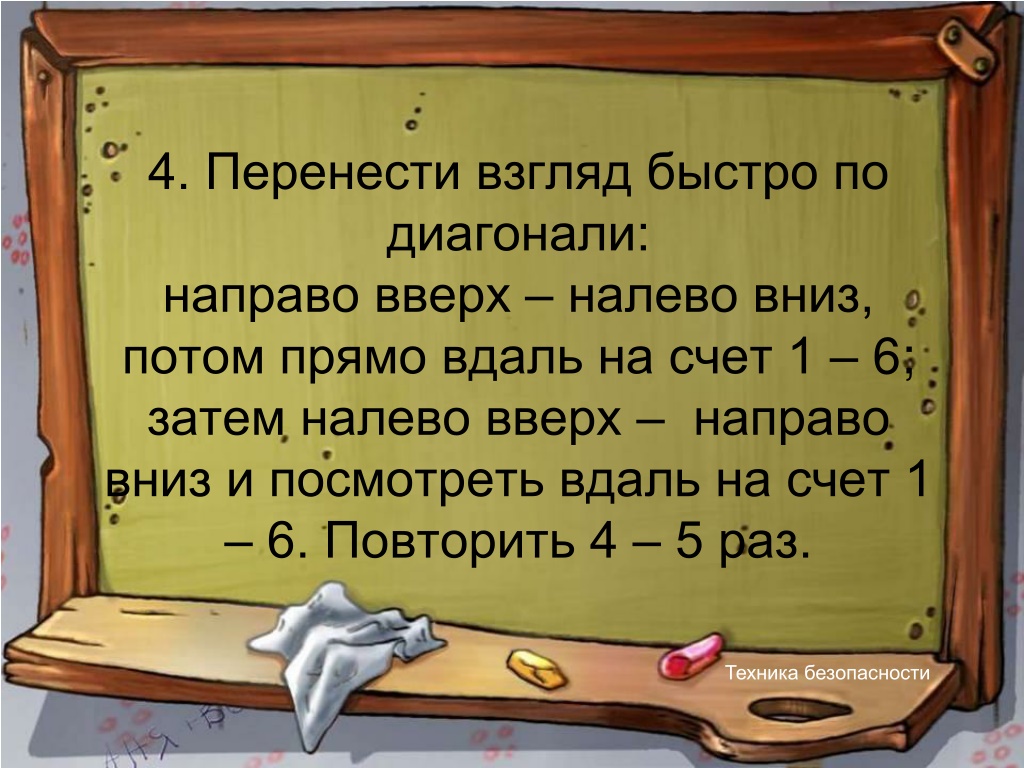 4. Перенести взгляд быстро по диагонали:
направо вверх – налево вниз, потом прямо вдаль на счет 1 – 6; затем налево вверх – направо вниз и посмотреть вдаль на счет 1 – 6. Повторить 4 – 5 раз.

Техника безопасности